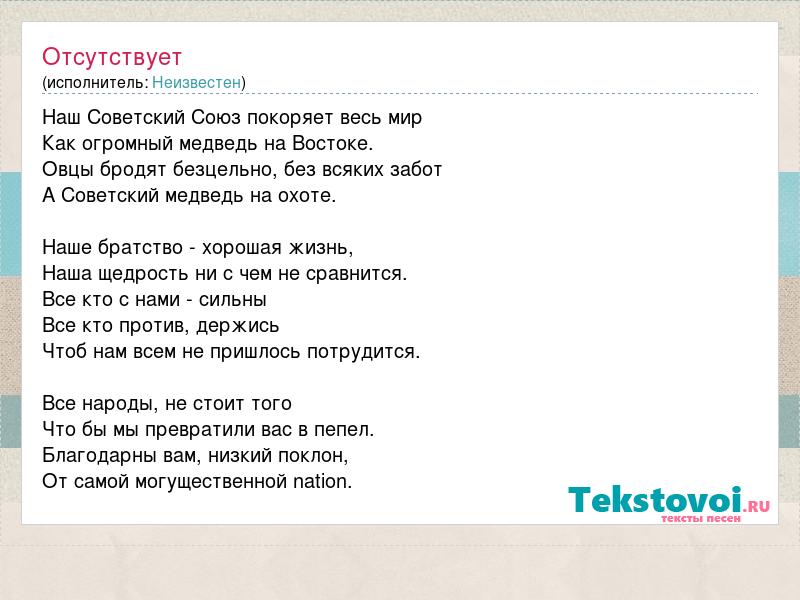 Отсутствует
(исполнитель: Неизвестен)

Наш Советский Союз покоряет весь мир
Как огромный медведь на Востоке.
Овцы бродят безцельно, без всяких забот
А Советский медведь на охоте.

Наше братство - хорошая жизнь,
Наша щедрость ни с чем не сравнится.
Все кто с нами - сильны
Все кто против, держись
Чтоб нам всем не пришлось потрудится.

Все народы, не стоит того
Что бы мы превратили вас в пепел.
Благодарны вам, низкий поклон,
От самой могущественной nation.

Tekstovoi.RU
тексты песен